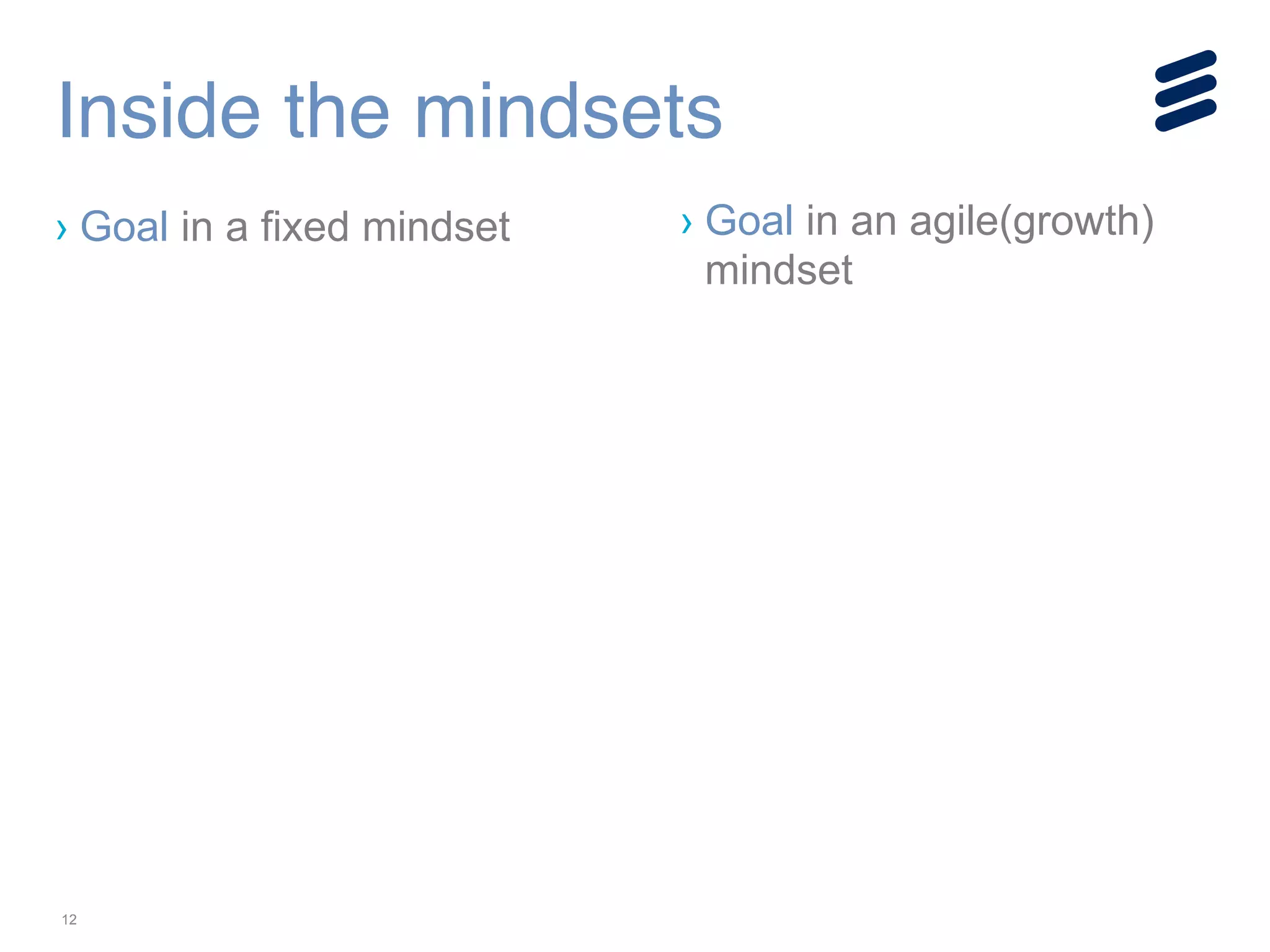 Inside the mindsets

› Goal in a fixed mindset

› Goal in an agile(growth) mindset

12